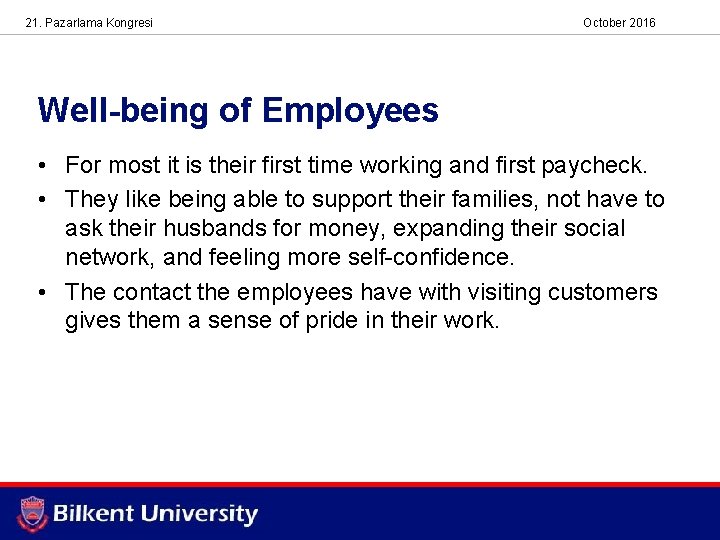 21. Pazarlama Kongresi

October 2016

Well-being of Employees

• For most it is their first time working and first paycheck.

• They like being able to support their families, not have to ask their husbands for money, expanding their social network, and feeling more self-confidence.

• The contact the employees have with visiting customers gives them a sense of pride in their work.

Bilkent University